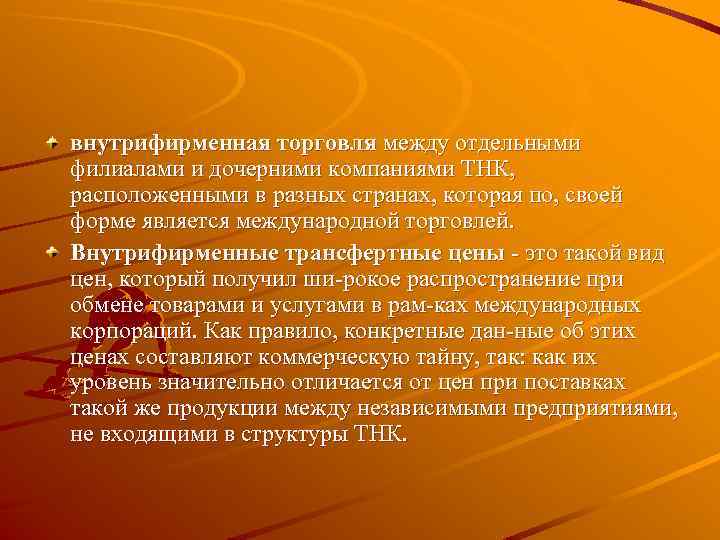 внутрифирменная торговля между отдельными филиалами и дочерними компаниями ТНК, расположенными в разных странах, которая по, своей форме является международной торговлей.

Внутрифирменные трансфертные цены - это такой вид цен, который получил ши-рокое распространение при обмене товарами и услугами в рам-ках международных корпораций. Как правило, конкретные дан-ные об этих ценах составляют коммерческую тайну, так: как их уровень значительно отличается от цен при поставках такой же продукции между независимыми предприятиями, не входящими в структуры ТНК.